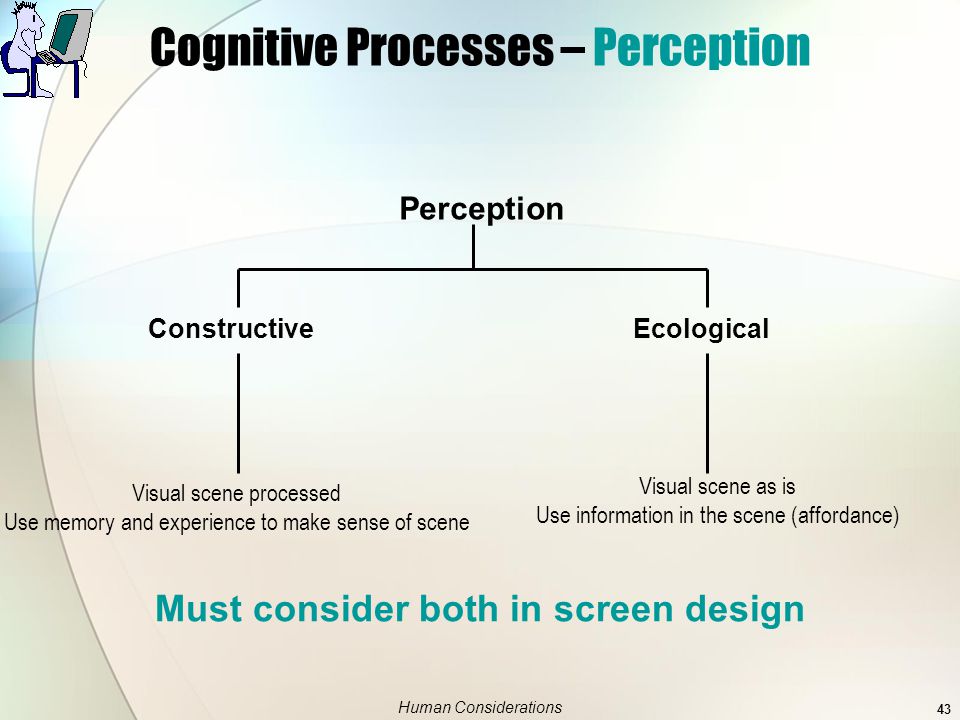 Cognitive Processes – Perception

Perception

Constructive

Ecological

Visual scene processed
Use memory and experience to make sense of scene

Visual scene as is
Use information in the scene (affordance)

Must consider both in screen design

Human Considerations

43